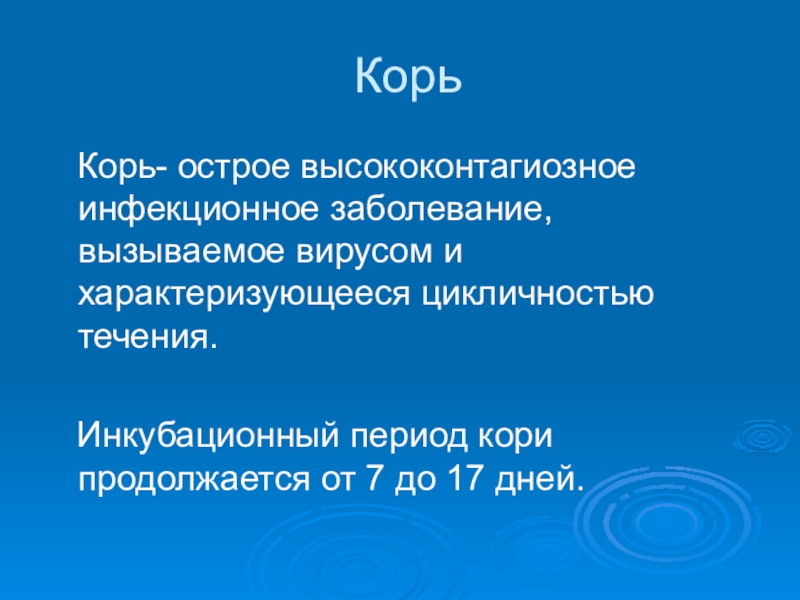 Корь

Корь- острое высококонтагиозное инфекционное заболевание, вызываемое вирусом и характеризующееся цикличностью течения.

Инкубационный период кори продолжается от 7 до 17 дней.